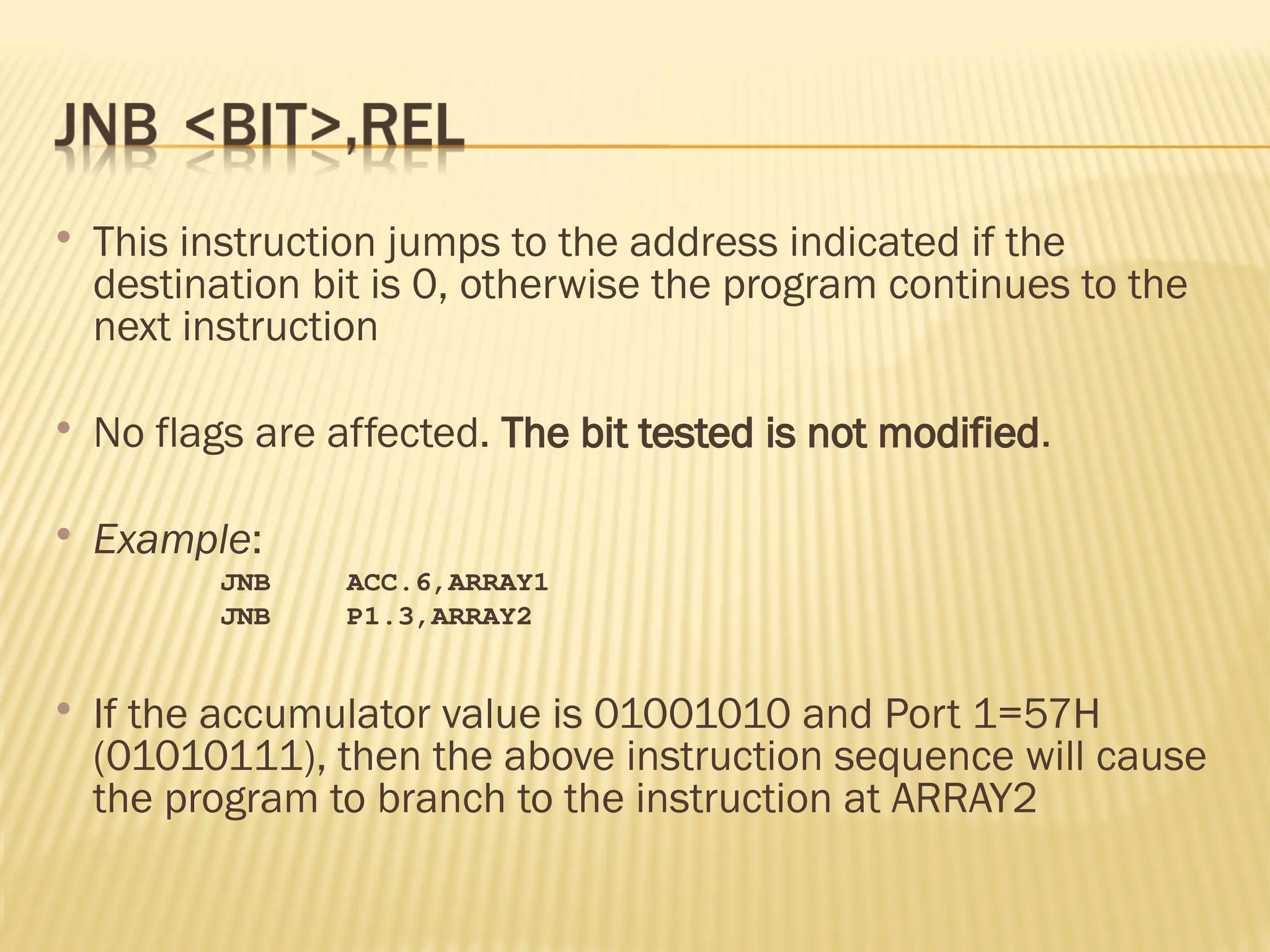 JNB <BIT>,REL

• This instruction jumps to the address indicated if the destination bit is 0, otherwise the program continues to the next instruction

• No flags are affected. The bit tested is not modified.

• Example:
JNB ACC.6,ARRAY1
JNB P1.3,ARRAY2

• If the accumulator value is 01001010 and Port 1=57H (01010111), then the above instruction sequence will cause the program to branch to the instruction at ARRAY2